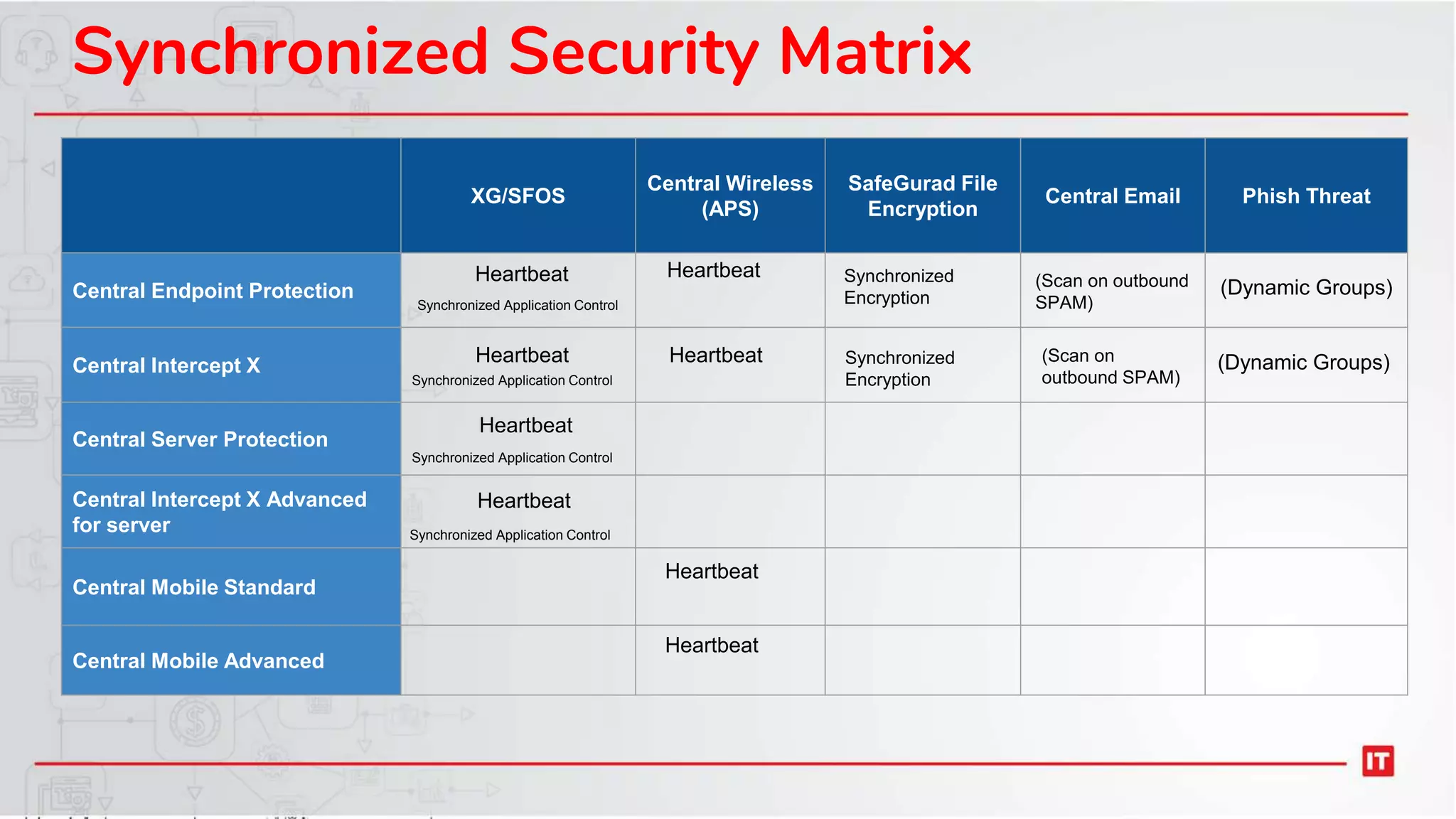 Synchronized Security Matrix

| | XG/SFOS | Central Wireless (APS) | SafeGurad File Encryption | Central Email | Phish Threat |
|---|---|---|---|---|---|
| Central Endpoint Protection | Heartbeat Synchronized Application Control | Heartbeat | Synchronized Encryption | (Scan on outbound SPAM) | (Dynamic Groups) |
| Central Intercept X | Heartbeat Synchronized Application Control | Heartbeat | Synchronized Encryption | (Scan on outbound SPAM) | (Dynamic Groups) |
| Central Server Protection | Heartbeat Synchronized Application Control | | | | |
| Central Intercept X Advanced for server | Heartbeat Synchronized Application Control | | | | |
| Central Mobile Standard | | Heartbeat | | | |
| Central Mobile Advanced | | Heartbeat | | | |

IT